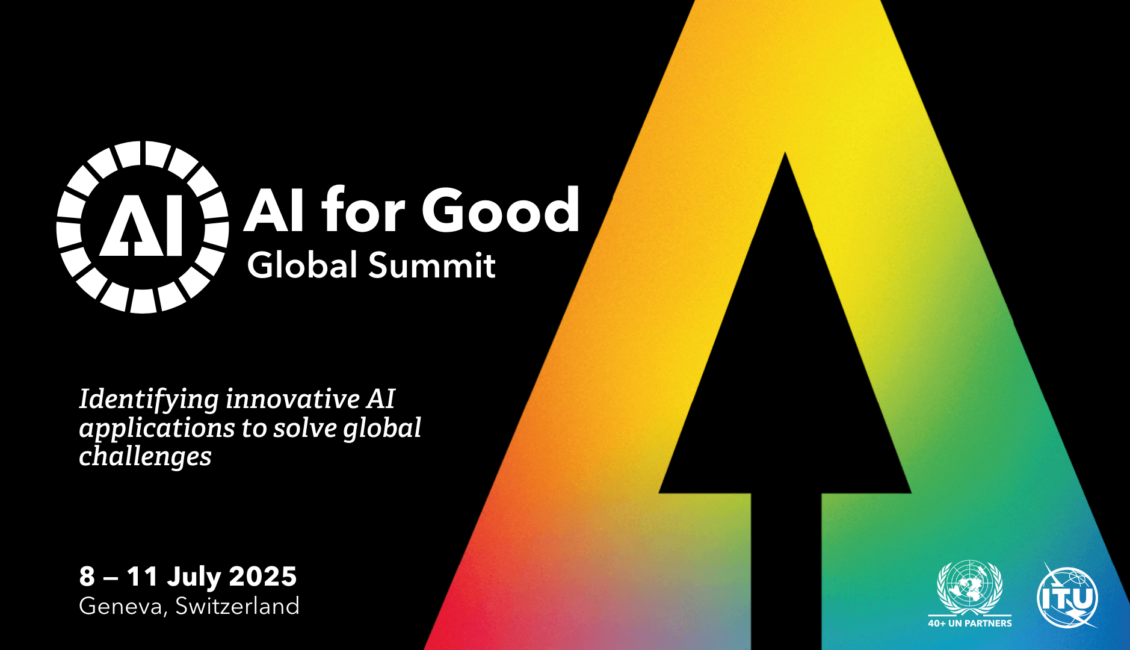 AI

AI for Good
Global Summit

Identifying innovative AI applications to solve global challenges

8 – 11 July 2025
Geneva, Switzerland

40+ UN PARTNERS

ITU